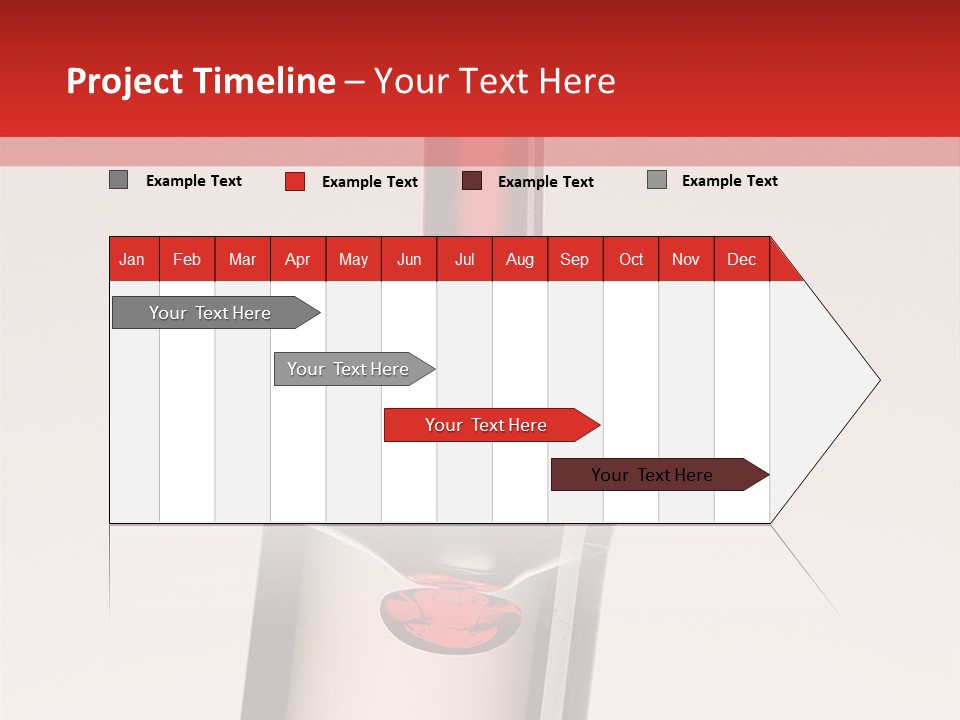 Project Timeline – Your Text Here

Example Text Example Text Example Text Example Text

| Jan | Feb | Mar | Apr | May | Jun | Jul | Aug | Sep | Oct | Nov | Dec |
|---|---|---|---|---|---|---|---|---|---|---|---|

Your Text Here

Your Text Here

Your Text Here

Your Text Here